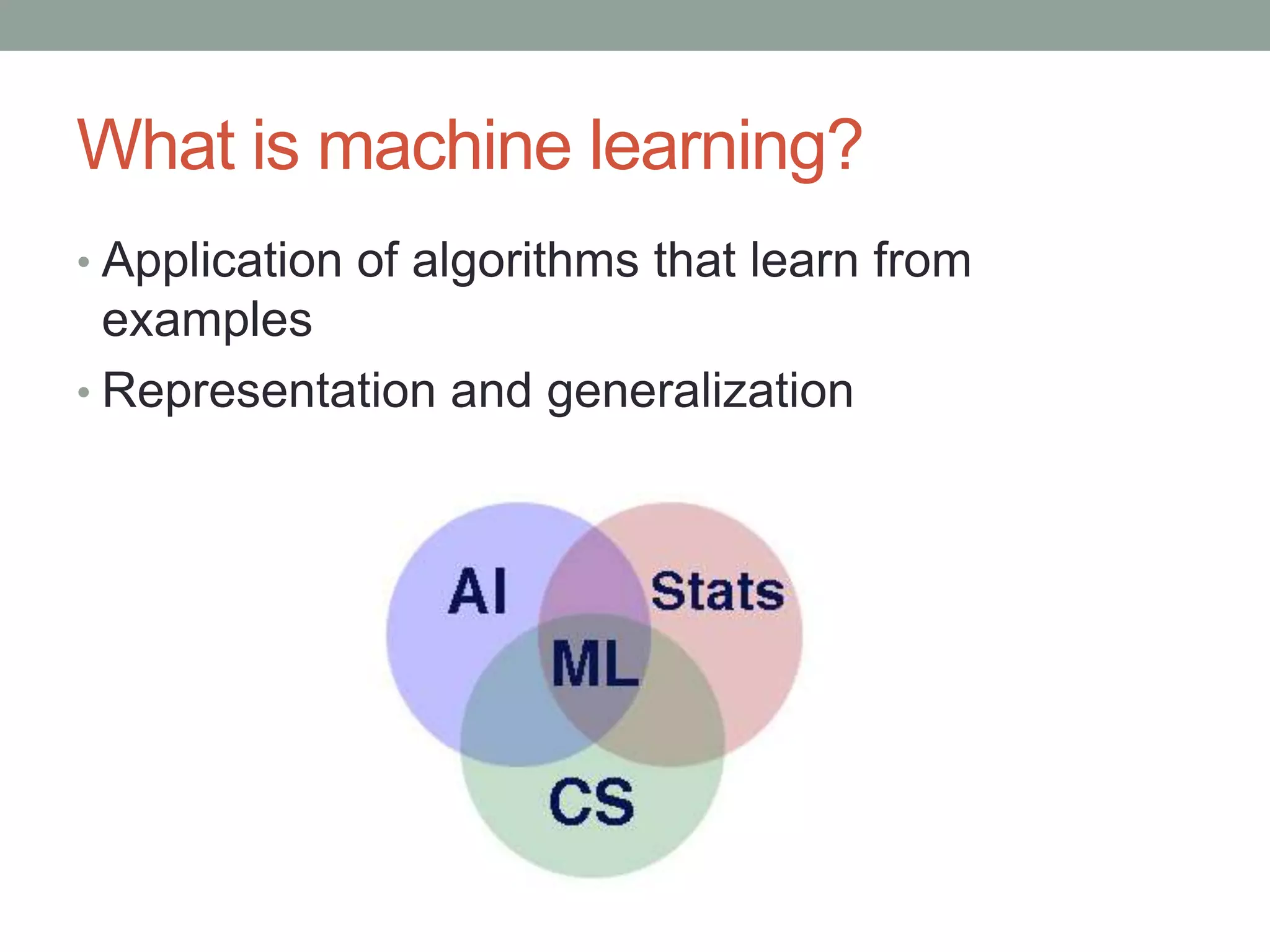 What is machine learning?

• Application of algorithms that learn from examples
• Representation and generalization

AI
Stats
ML
CS